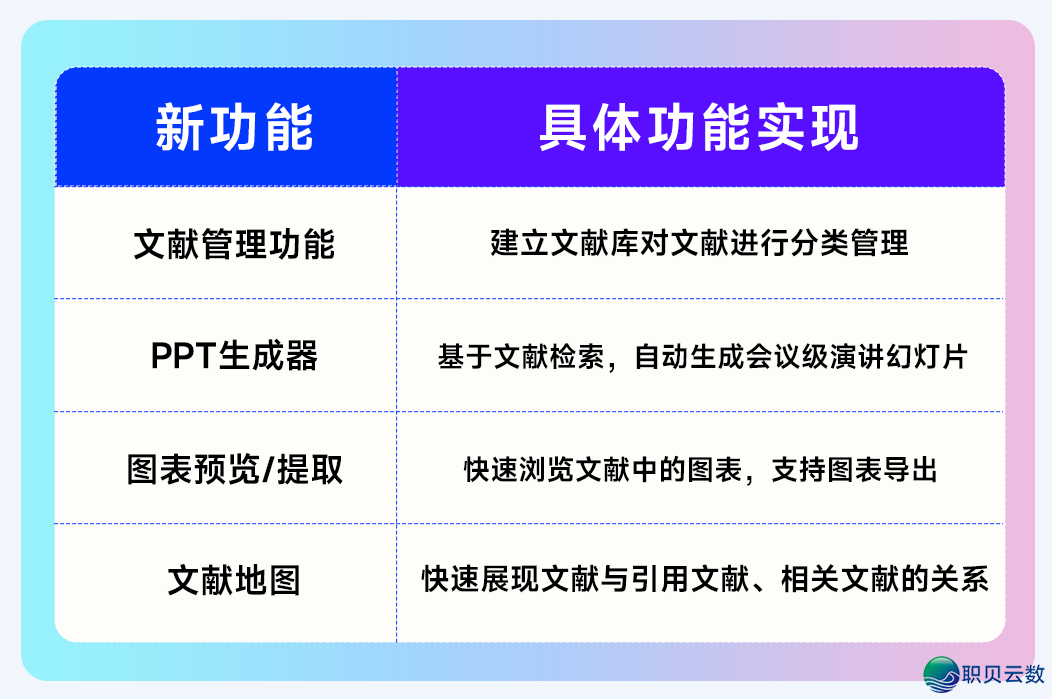 | 新功能 | 具体功能实现 |
|---|---|
| 文献管理功能 | 建立文献库对文献进行分类管理 |
| PPT生成器 | 基于文献检索，自动生成会议级演讲幻灯片 |
| 图表预览/提取 | 快速浏览文献中的图表，支持图表导出 |
| 文献地图 | 快速展现文献与引用文献、相关文献的关系 |

职贝云数